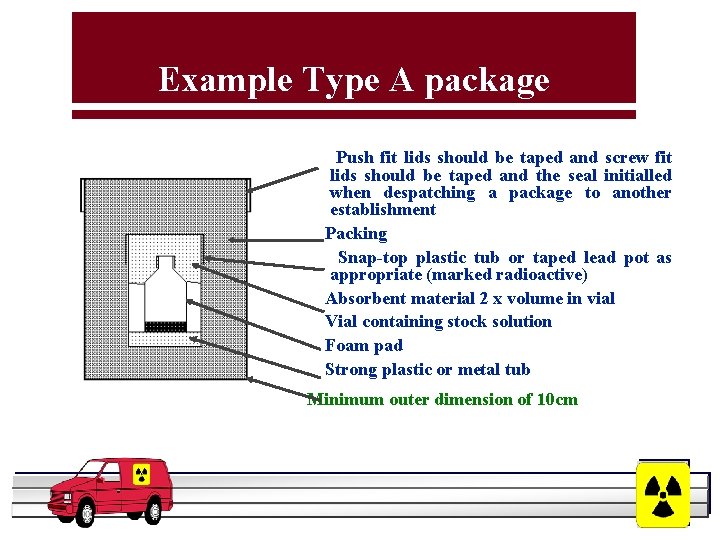 Example Type A package

Push fit lids should be taped and screw fit lids should be taped and the seal initialled when despatching a package to another establishment

Packing

Snap-top plastic tub or taped lead pot as appropriate (marked radioactive)

Absorbent material 2 x volume in vial

Vial containing stock solution

Foam pad

Strong plastic or metal tub

Minimum outer dimension of 10cm